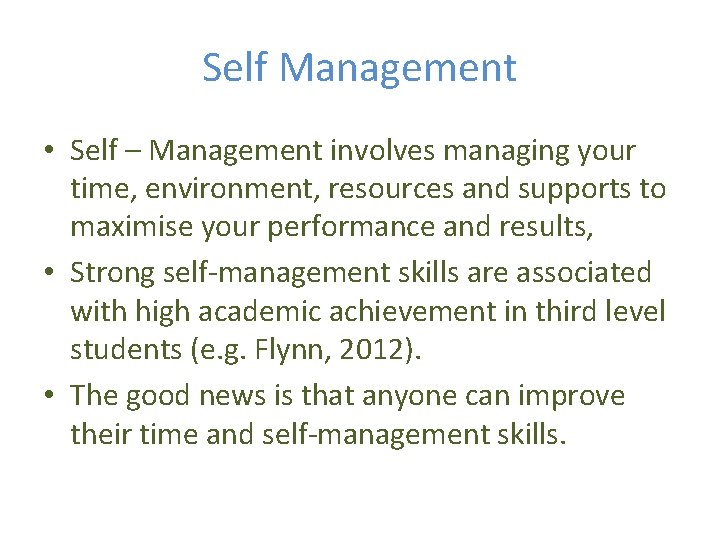 Self Management

• Self – Management involves managing your time, environment, resources and supports to maximise your performance and results,

• Strong self-management skills are associated with high academic achievement in third level students (e.g. Flynn, 2012).

• The good news is that anyone can improve their time and self-management skills.